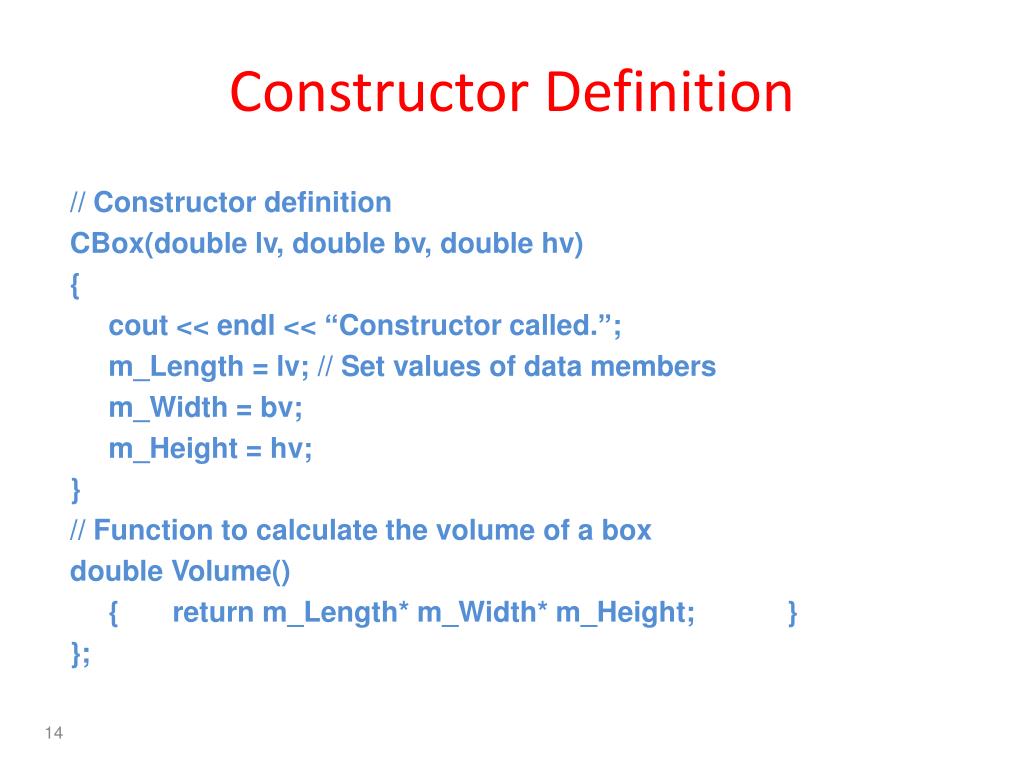 Constructor Definition

// Constructor definition
CBox(double lv, double bv, double hv)
{
cout << endl << “Constructor called.”;
m_Length = lv; // Set values of data members
m_Width = bv;
m_Height = hv;
}
// Function to calculate the volume of a box
double Volume()
{ return m_Length* m_Width* m_Height; }
};

14